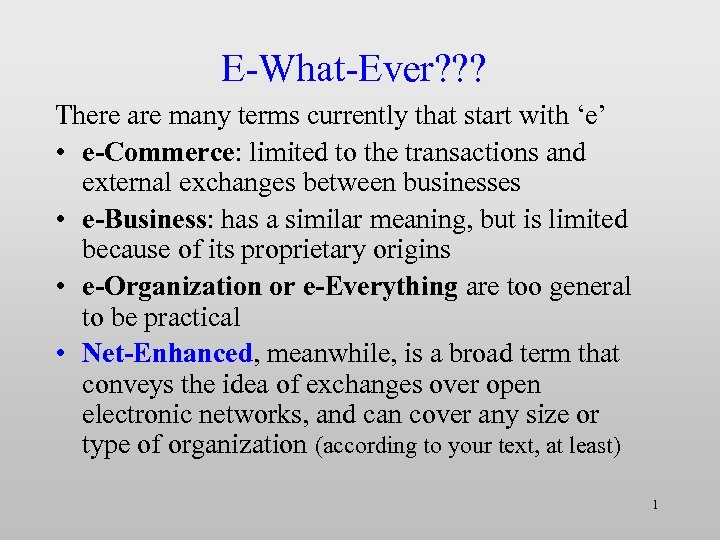 E-What-Ever???

There are many terms currently that start with ‘e’

• e-Commerce: limited to the transactions and external exchanges between businesses
• e-Business: has a similar meaning, but is limited because of its proprietary origins
• e-Organization or e-Everything are too general to be practical
• Net-Enhanced, meanwhile, is a broad term that conveys the idea of exchanges over open electronic networks, and can cover any size or type of organization (according to your text, at least)

1